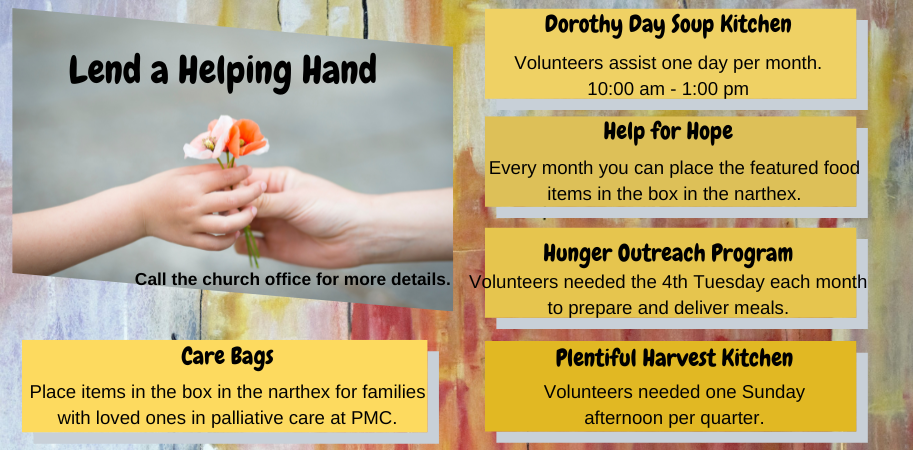 Lend a Helping Hand

Call the church office for more details.

Care Bags

Place items in the box in the narthex for families with loved ones in palliative care at PMC.

Dorothy Day Soup Kitchen

Volunteers assist one day per month.
10:00 am - 1:00 pm

Help for Hope

Every month you can place the featured food items in the box in the narthex.

Hunger Outreach Program

Volunteers needed the 4th Tuesday each month to prepare and deliver meals.

Plentiful Harvest Kitchen

Volunteers needed one Sunday afternoon per quarter.